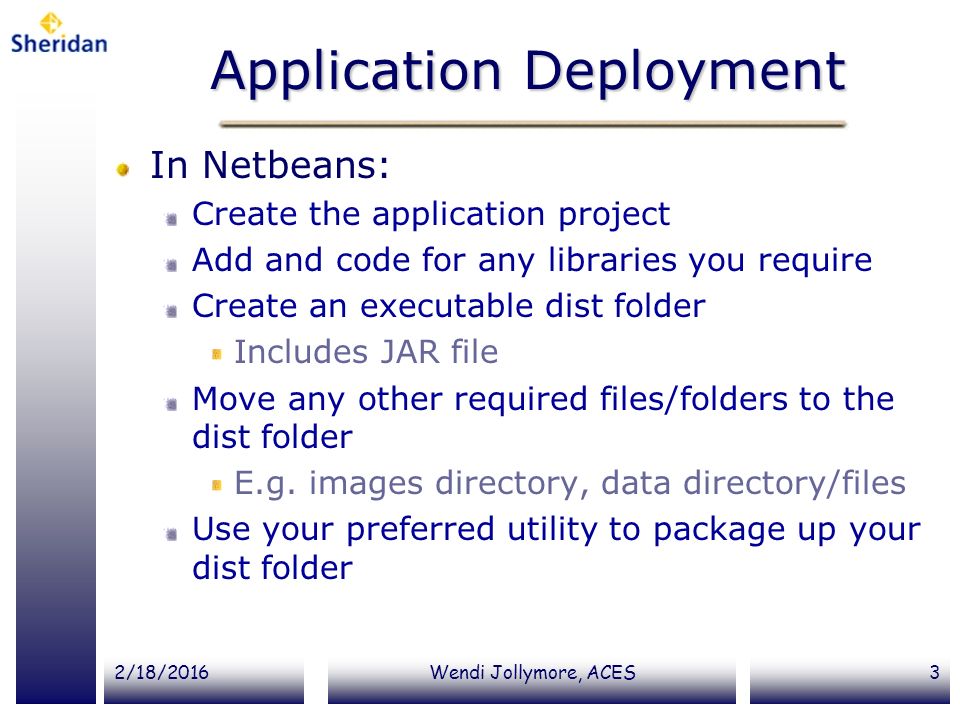 Sheridan

Application Deployment

In Netbeans:

Create the application project

Add and code for any libraries you require

Create an executable dist folder

Includes JAR file

Move any other required files/folders to the dist folder

E.g. images directory, data directory/files

Use your preferred utility to package up your dist folder

2/18/2016

Wendi Jollymore, ACES

3